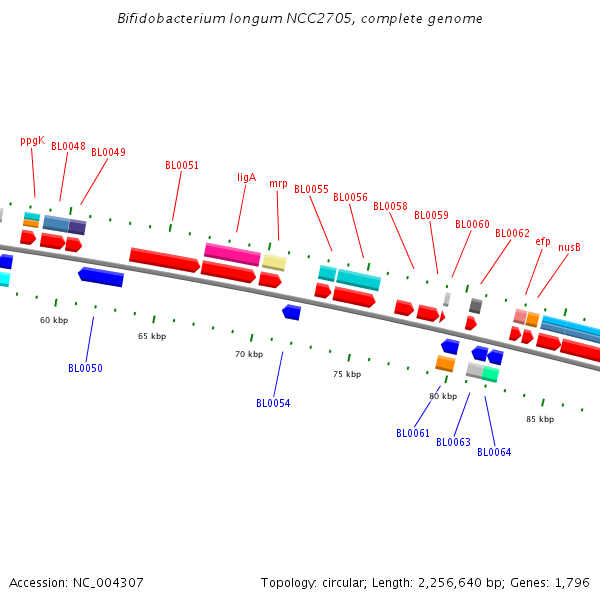 Bifidobacterium longum NCC2705, complete genome

ppgK BL0048 BL0049 BL0051 ligA mrp BL0055 BL0056 BL0058 BL0059 BL0060 BL0062 efp nusB

60 kbp 65 kbp 70 kbp 75 kbp 80 kbp 85 kbp

BL0050 BL0054 BL0061 BL0063 BL0064

Accession: NC_004307

Topology: circular; Length: 2,256,640 bp; Genes: 1,796